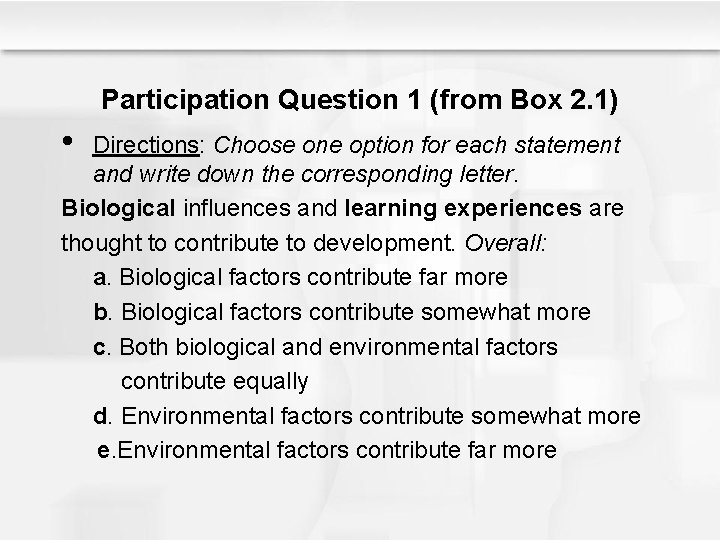 Participation Question 1 (from Box 2.1)

• Directions: Choose one option for each statement and write down the corresponding letter.

Biological influences and learning experiences are thought to contribute to development. Overall:

a. Biological factors contribute far more

b. Biological factors contribute somewhat more

c. Both biological and environmental factors contribute equally

d. Environmental factors contribute somewhat more

e.Environmental factors contribute far more